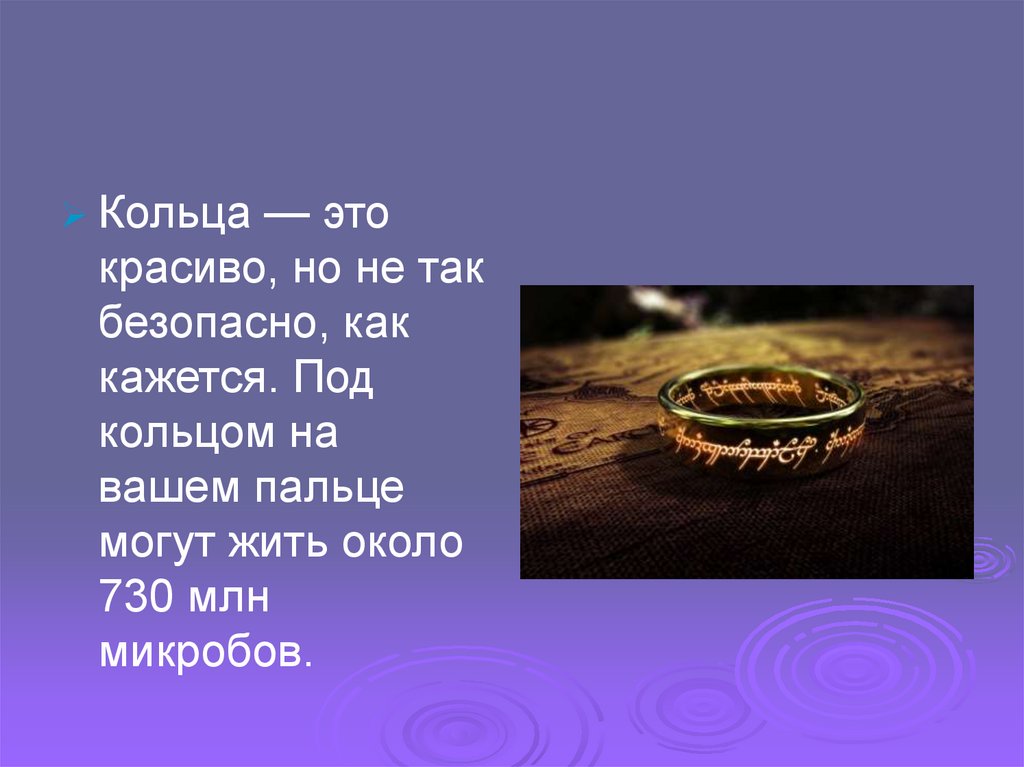 Кольца — это красиво, но не так безопасно, как кажется. Под кольцом на вашем пальце могут жить около 730 млн микробов.